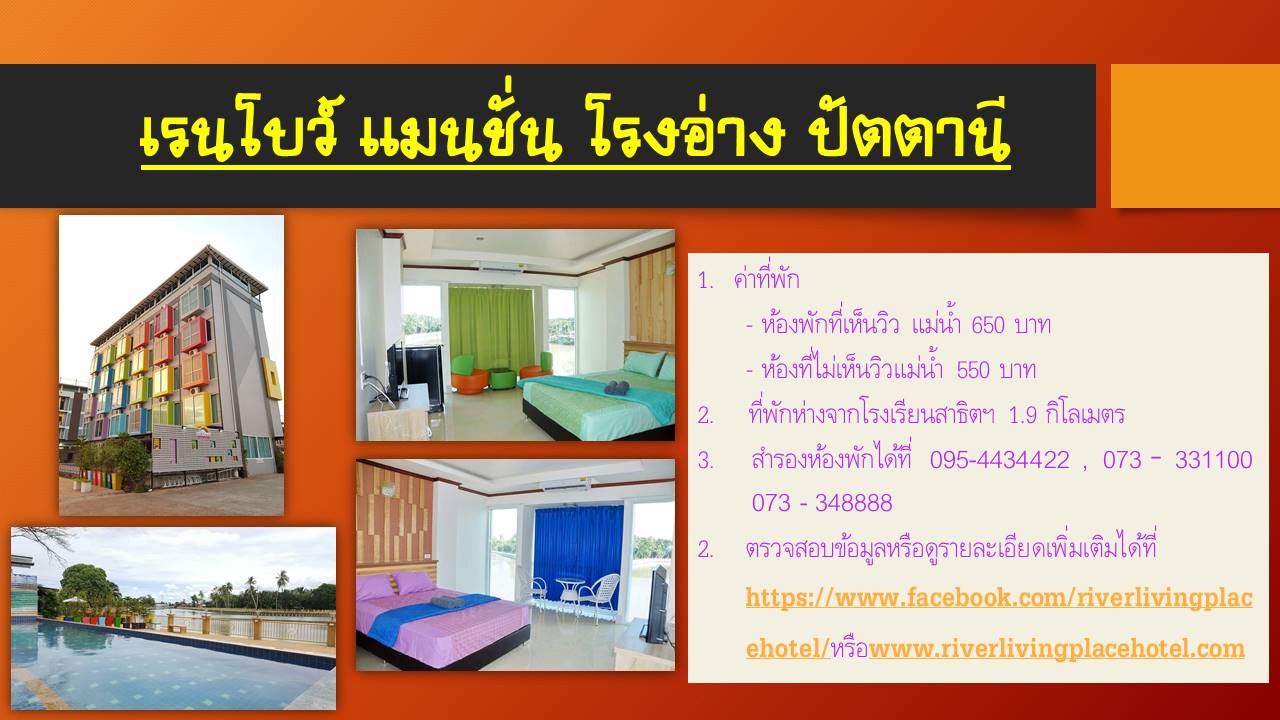 เรนโบว์ แมนชั่น โรงอ่าง ปัตตานี

1. ค่าที่พัก

- ห้องพักที่เห็นวิว แม่น้ำ 650 บาท

- ห้องที่ไม่เห็นวิวแม่น้ำ 550 บาท

2. ที่พักห่างจากโรงเรียนสาธิตฯ 1.9 กิโลเมตร

3. สำรองห้องพักได้ที่ 095-4434422 , 073 - 331100 073 - 348888

2. ตรวจสอบข้อมูลหรือดูรายละเอียดเพิ่มเติมได้ที่ https://www.facebook.com/riverlivingplacehotel/หรือwww.riverlivingplacehotel.com